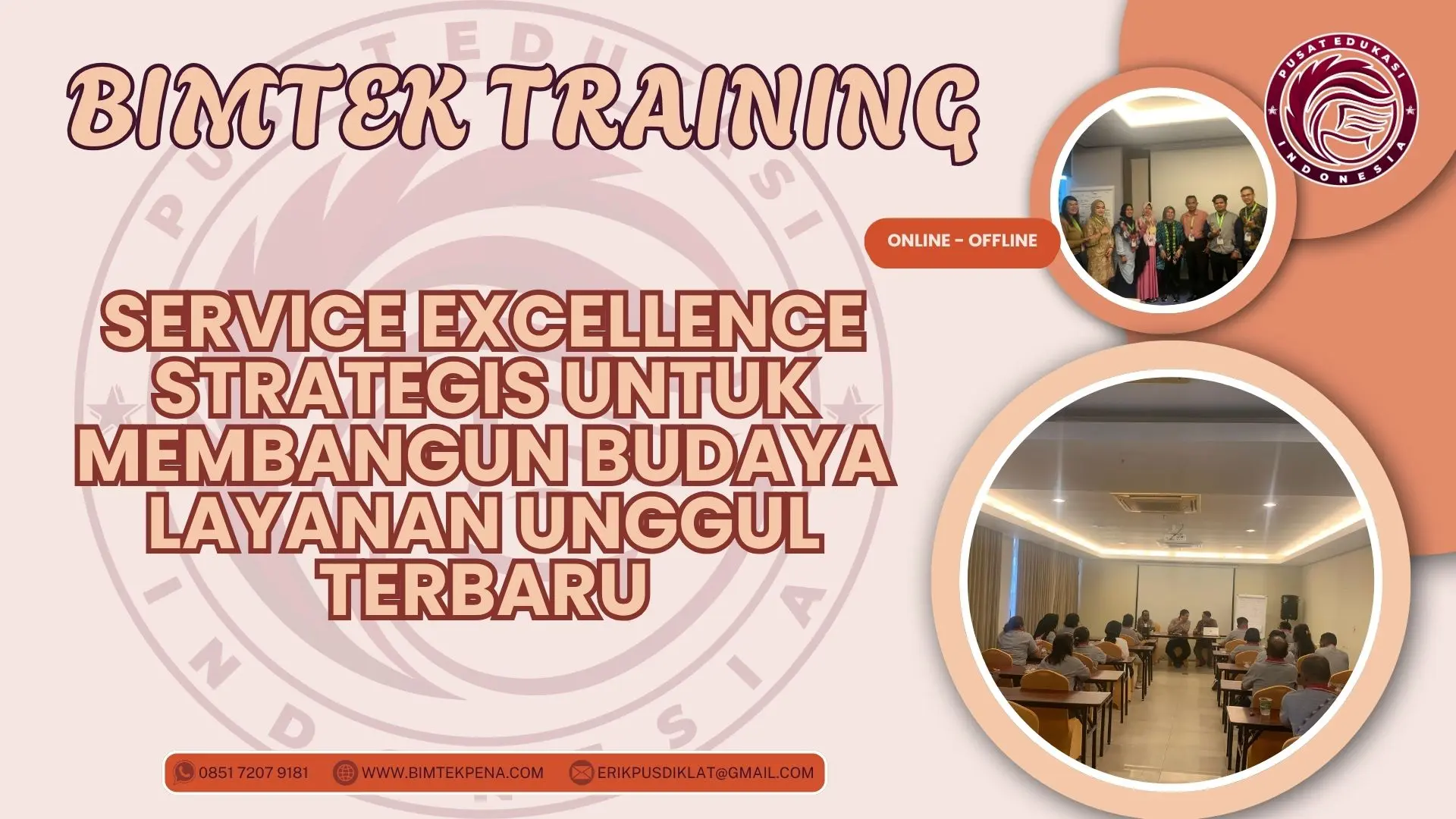 BIMTEK TRAINING

PUSAT EDUKASI INDONESIA

ONLINE - OFFLINE

SERVICE EXCELLENCE STRATEGIS UNTUK MEMBANGUN BUDAYA LAYANAN UNGGUL TERBARU

0851 7207 9181 WWW.BIMTEKPENA.COM ERIKPUSDIKLAT@GMAIL.COM